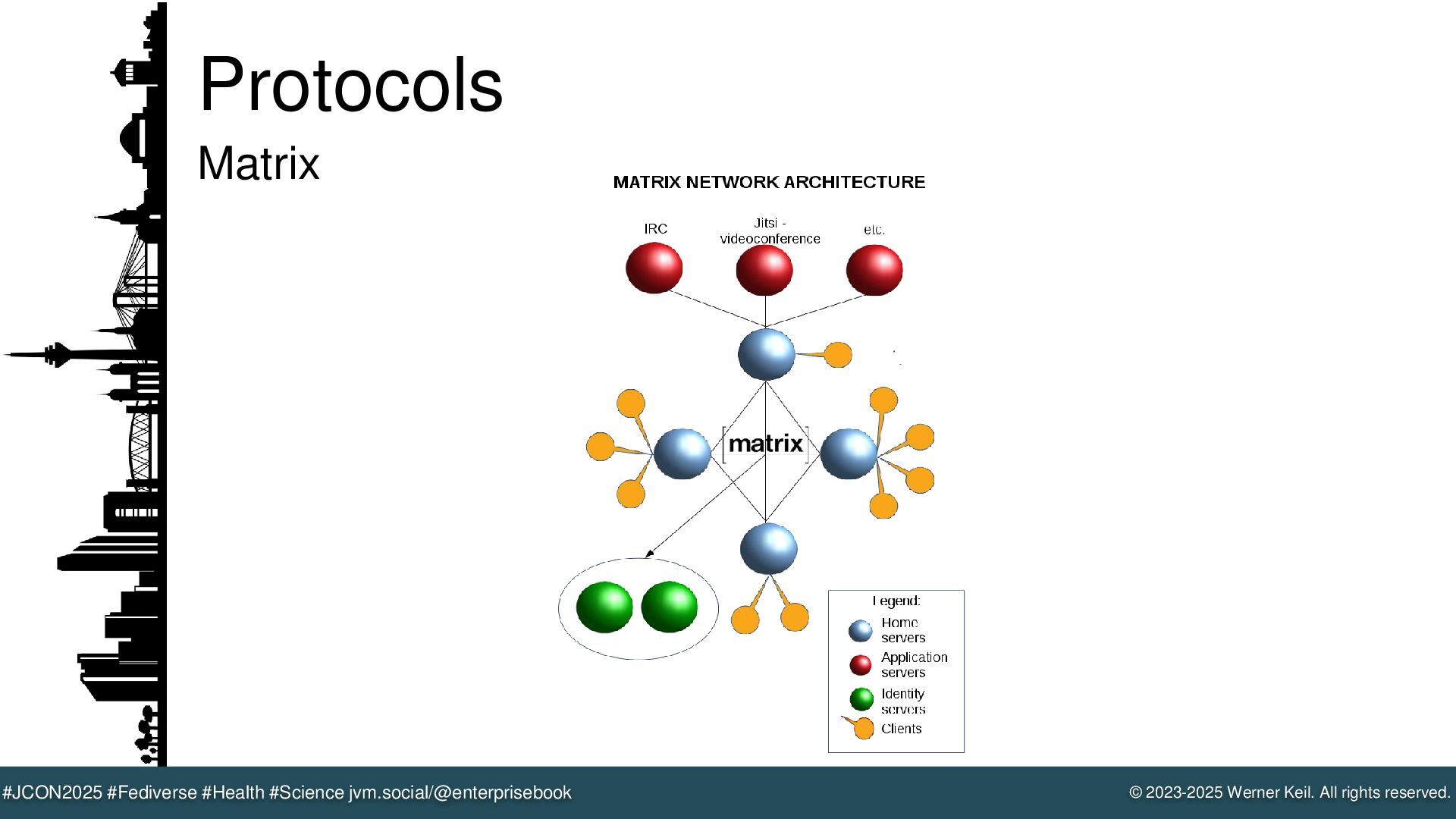 Protocols

Matrix

MATRIX NETWORK ARCHITECTURE

IRC

Jitsi - videoconference

etc.

[matrix]

Legend:

Home servers

Application servers

Identity servers

Clients

#JCON2025 #Fediverse #Health #Science jvm.social/@enterprisebook

© 2023-2025 Werner Keil. All rights reserved.